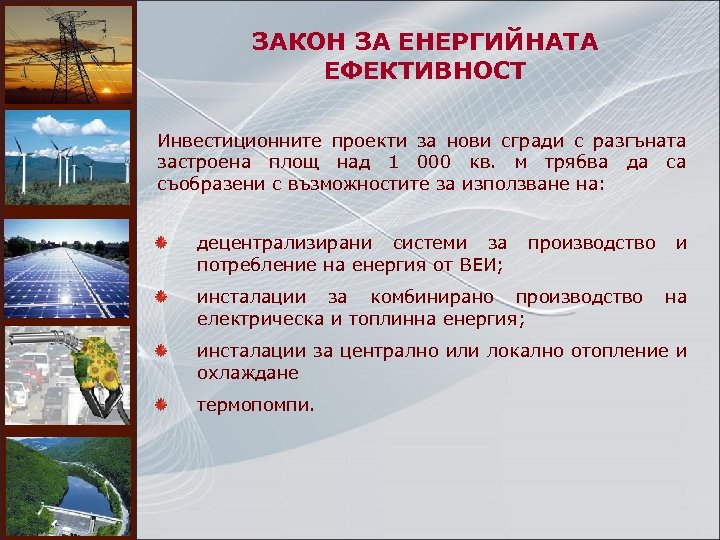 ЗАКОН ЗА ЕНЕРГИЙНАТА ЕФЕКТИВНОСТ

Инвестиционните проекти за нови сгради с разгъната застроена площ над 1 000 кв. м трябва да са съобразени с възможностите за използване на:

децентрализирани системи за производство и потребление на енергия от ВЕИ;

инсталации за комбинирано производство на електрическа и топлинна енергия;

инсталации за централно или локално отопление и охлаждане

термопомпи.